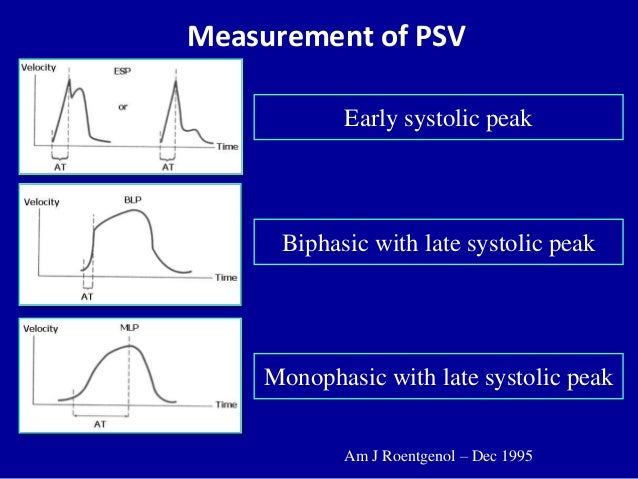 Measurement of PSV

Velocity
ESP
or
Time
AT
AT

Early systolic peak

Velocity
BLP
Time
AT

Biphasic with late systolic peak

Velocity
MLP
Time
AT

Monophasic with late systolic peak

Am J Roentgenol – Dec 1995